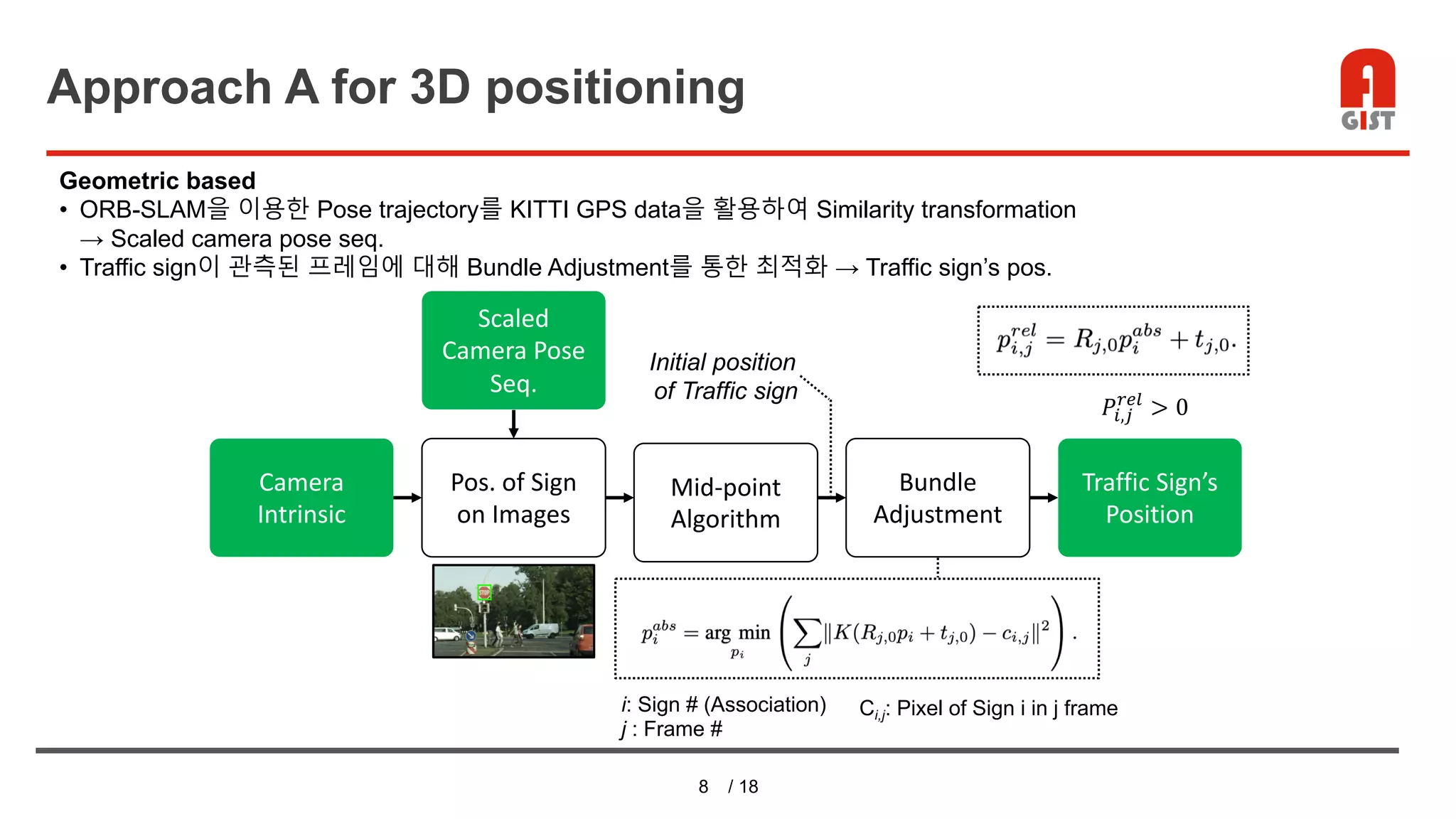 Approach A for 3D positioning

GIST

Geometric based
• ORB-SLAM을 이용한 Pose trajectory를 KITTI GPS data을 활용하여 Similarity transformation → Scaled camera pose seq.
• Traffic sign이 관측된 프레임에 대해 Bundle Adjustment를 통한 최적화 → Traffic sign's pos.

Scaled Camera Pose Seq.

Initial position of Traffic sign

$p_{i,j}^{rel} = R_{j,0}p_i^{abs} + t_{j,0}.$

$P_{i,j}^{rel} > 0$

Camera Intrinsic

Pos. of Sign on Images

Mid-point Algorithm

Bundle Adjustment

Traffic Sign's Position

STOP

$p_i^{abs} = \arg\min_{p_i} \left( \sum_j \|K(R_{j,0}p_i + t_{j,0}) - c_{i,j}\|^2 \right).$

i: Sign # (Association)
j : Frame #

$C_{i,j}$: Pixel of Sign i in j frame

8 / 18